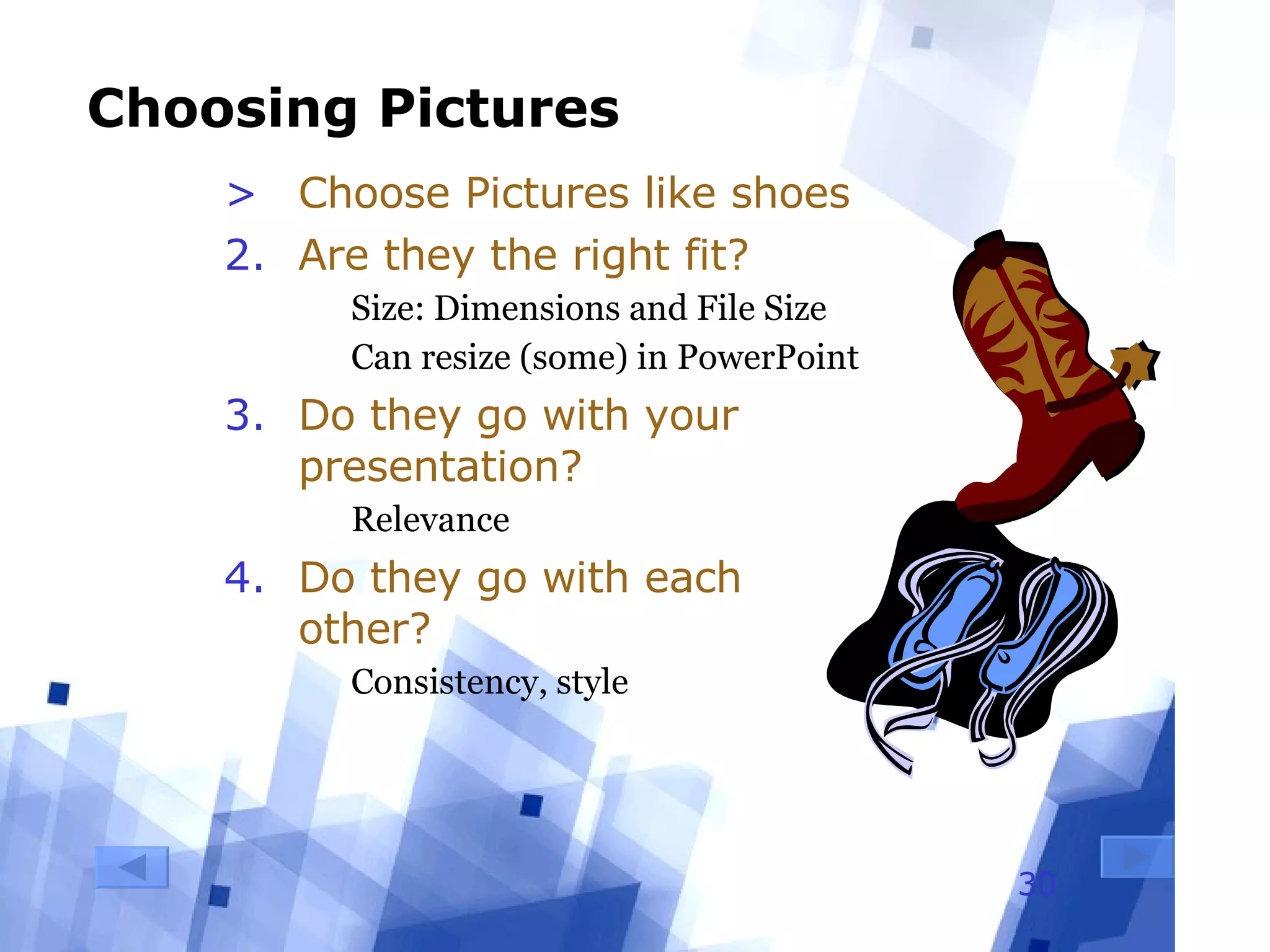 Choosing Pictures

> Choose Pictures like shoes

2. Are they the right fit?

Size: Dimensions and File Size

Can resize (some) in PowerPoint

3. Do they go with your presentation?

Relevance

4. Do they go with each other?

Consistency, style

30